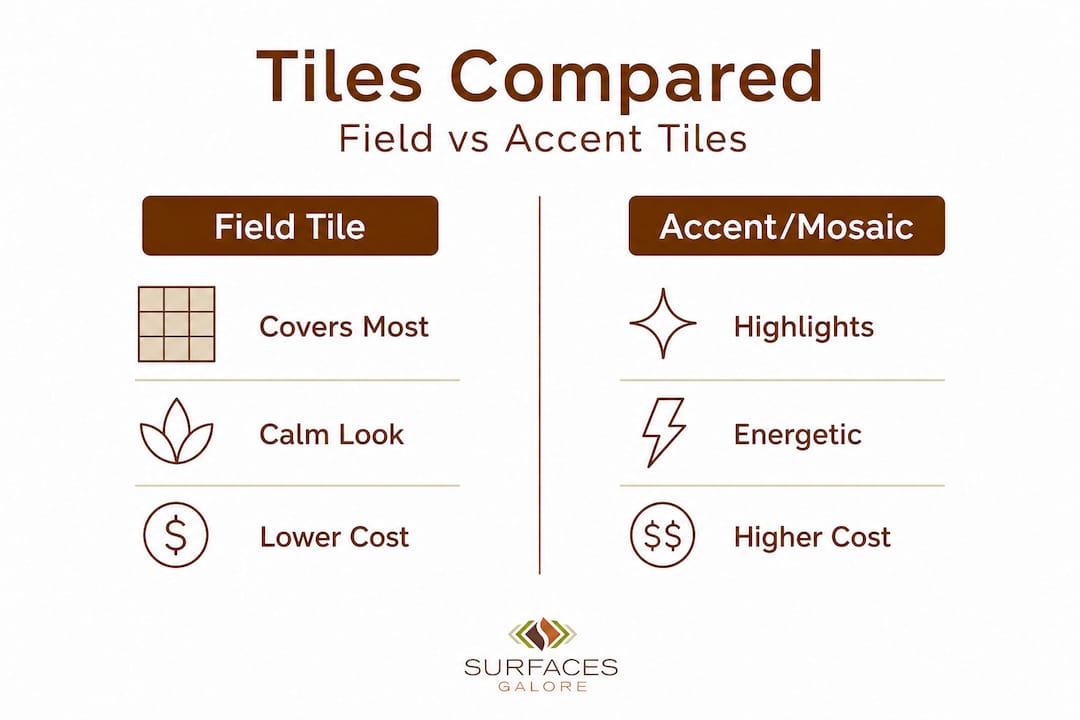 Tiles Compared
Field vs Accent Tiles

Field Tile

Covers Most

Calm Look

$ Lower Cost

Accent/Mosaic

Highlights

Energetic

$$ Higher Cost

SURFACES
GALORE